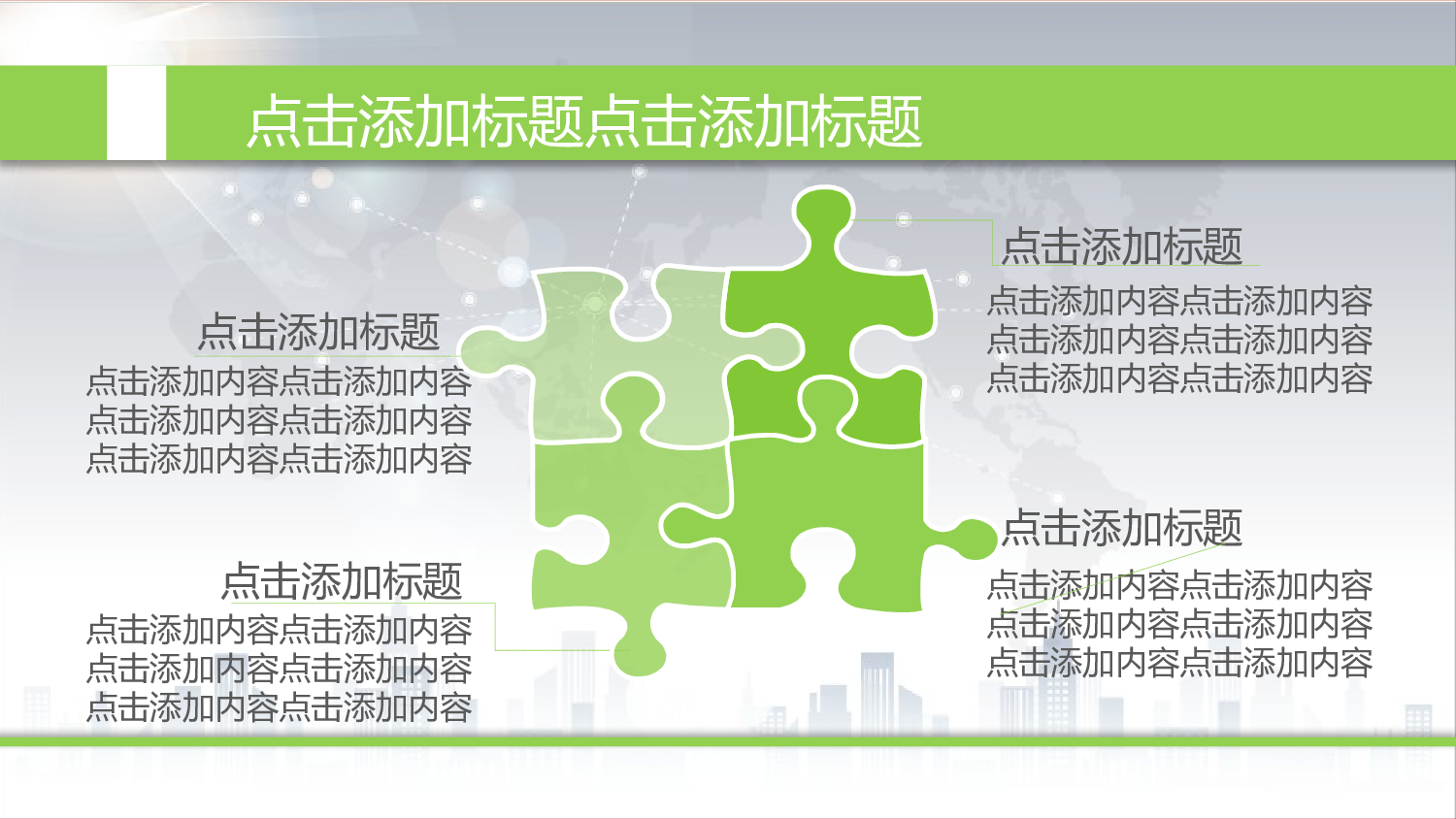 点击添加标题点击添加标题

点击添加标题
点击添加内容点击添加内容
点击添加内容点击添加内容
点击添加内容点击添加内容

点击添加标题
点击添加内容点击添加内容
点击添加内容点击添加内容
点击添加内容点击添加内容

点击添加标题
点击添加内容点击添加内容
点击添加内容点击添加内容
点击添加内容点击添加内容

点击添加标题
点击添加内容点击添加内容
点击添加内容点击添加内容
点击添加内容点击添加内容